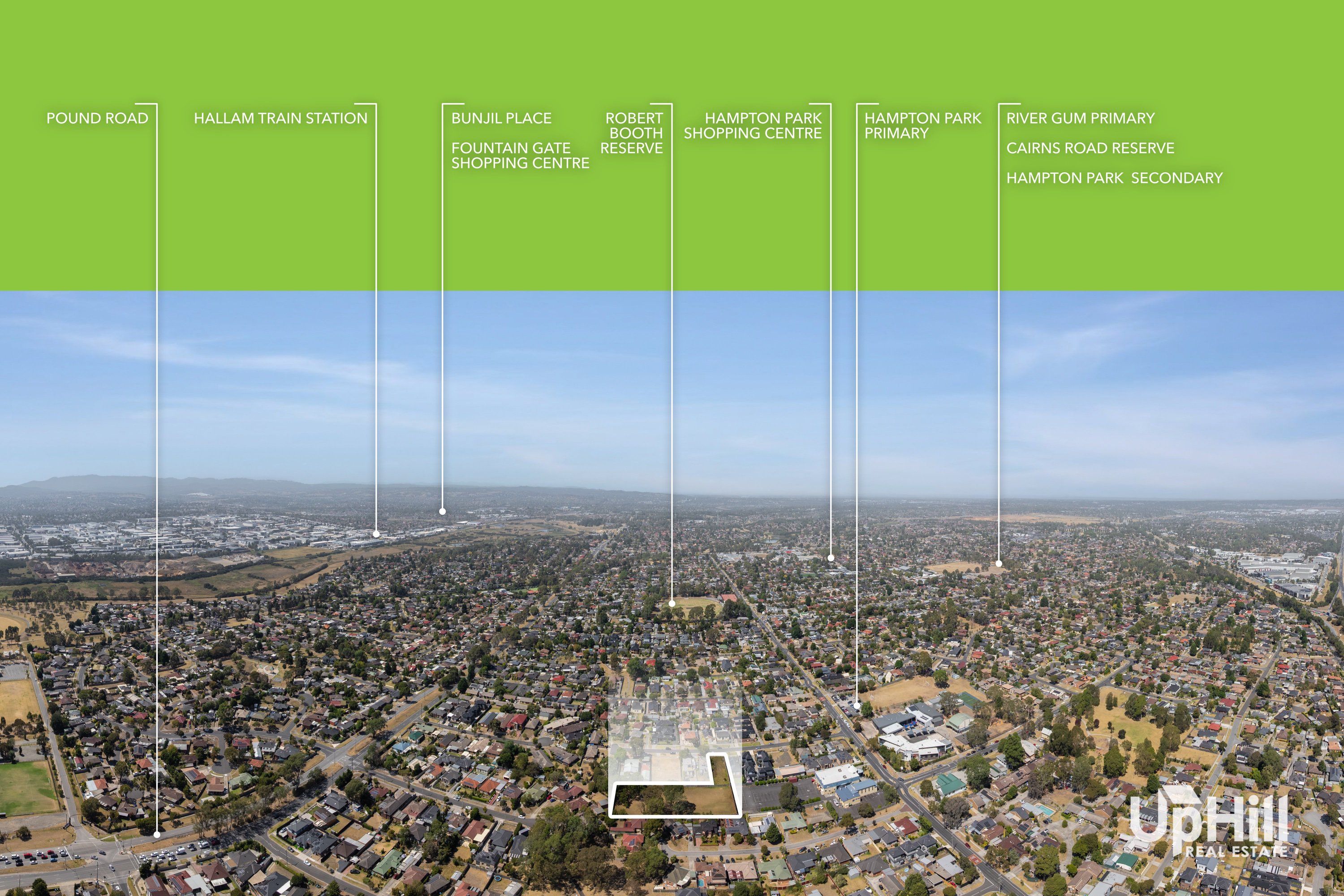 POUND ROAD

HALLAM TRAIN STATION

BUNJIL PLACE

FOUNTAIN GATE SHOPPING CENTRE

ROBERT BOOTH RESERVE

HAMPTON PARK SHOPPING CENTRE

HAMPTON PARK PRIMARY

RIVER GUM PRIMARY

CAIRNS ROAD RESERVE

HAMPTON PARK SECONDARY

UpHill REAL ESTATE